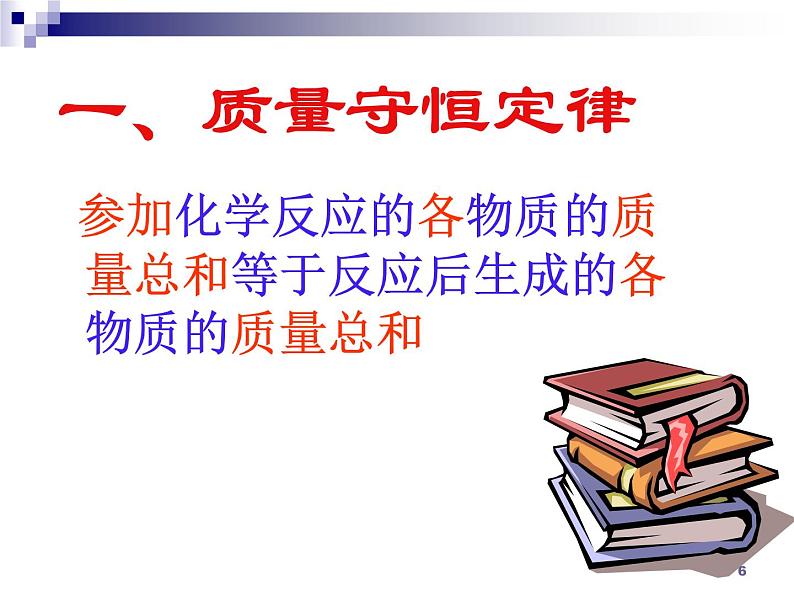 一、质量守恒定律

参加化学反应的各物质的质量总和等于反应后生成的各物质的质量总和

6